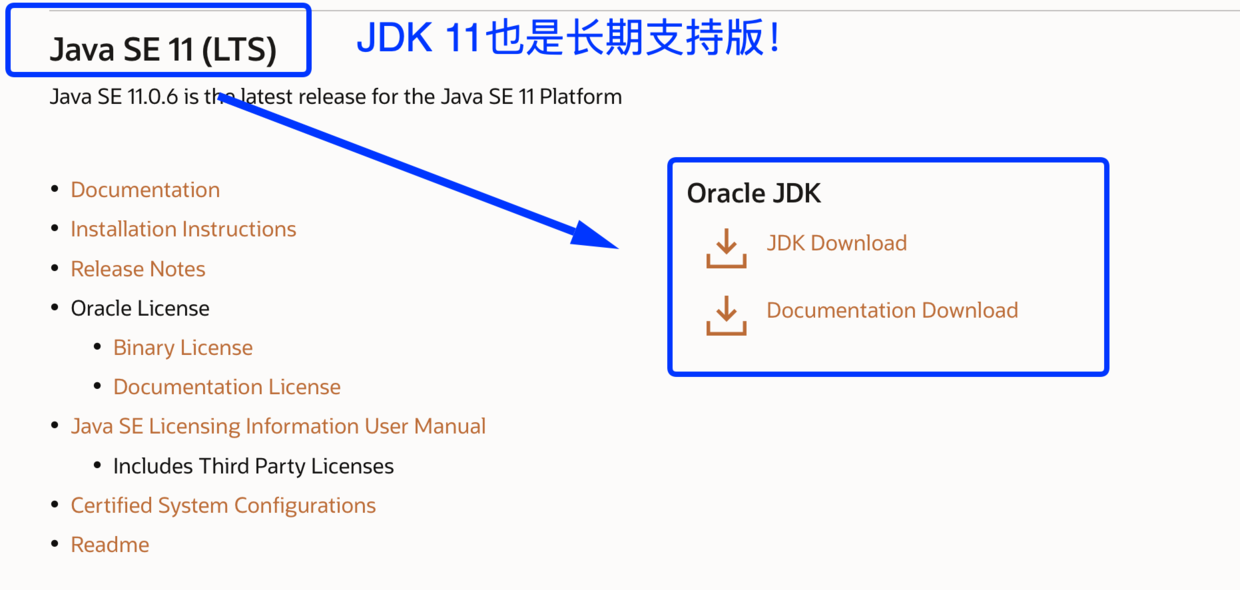 Java SE 11 (LTS)

JDK 11也是长期支持版!

Java SE 11.0.6 is the latest release for the Java SE 11 Platform

- Documentation
- Installation Instructions
- Release Notes
- Oracle License
  - Binary License
  - Documentation License
- Java SE Licensing Information User Manual
  - Includes Third Party Licenses
- Certified System Configurations
- Readme

Oracle JDK

JDK Download

Documentation Download